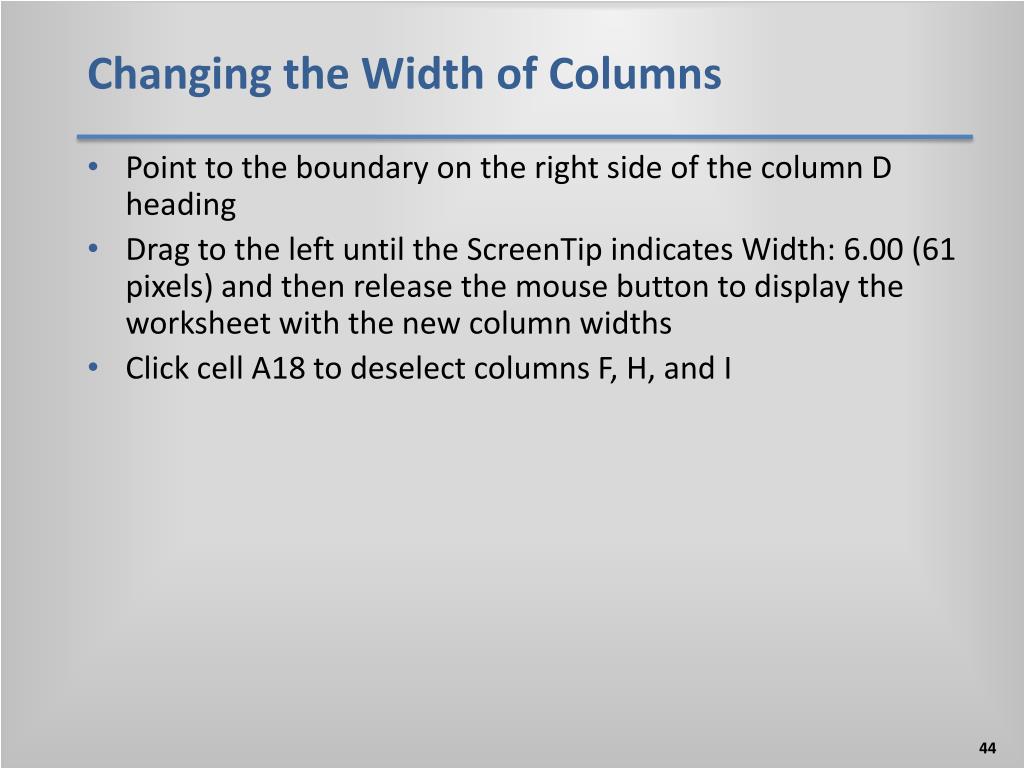 Changing the Width of Columns

• Point to the boundary on the right side of the column D heading
• Drag to the left until the ScreenTip indicates Width: 6.00 (61 pixels) and then release the mouse button to display the worksheet with the new column widths
• Click cell A18 to deselect columns F, H, and I

44